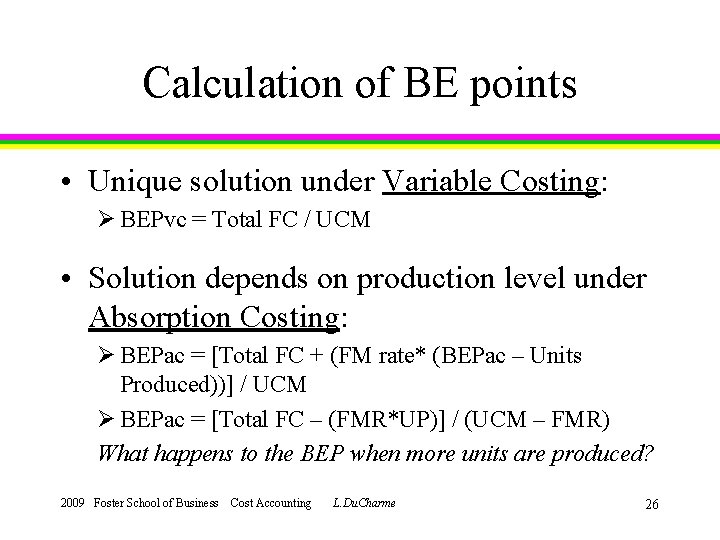 Calculation of BE points

• Unique solution under Variable Costing:
➢ BEPvc = Total FC / UCM

• Solution depends on production level under Absorption Costing:
➢ BEPac = [Total FC + (FM rate* (BEPac – Units Produced))] / UCM
➢ BEPac = [Total FC – (FMR*UP)] / (UCM – FMR)
What happens to the BEP when more units are produced?

2009 Foster School of Business Cost Accounting L.DuCharme 26